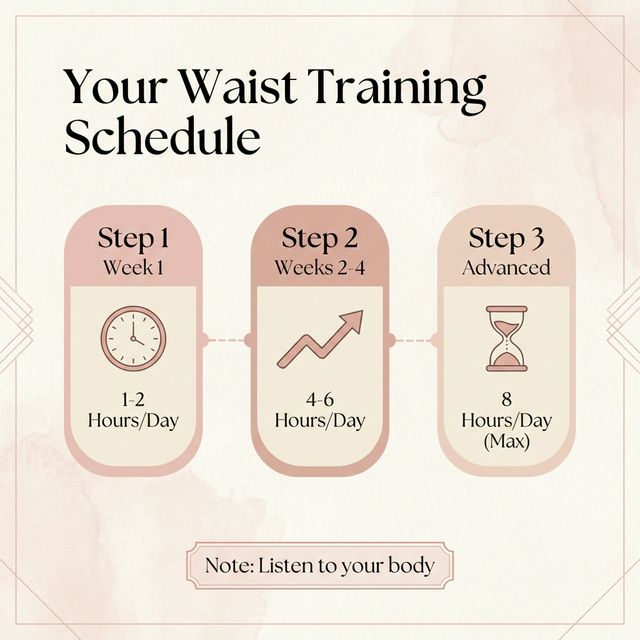 Your Waist Training Schedule

Step 1
Week 1

1-2
Hours/Day

Step 2
Weeks 2-4

4-6
Hours/Day

Step 3
Advanced

8
Hours/Day
(Max)

Note: Listen to your body